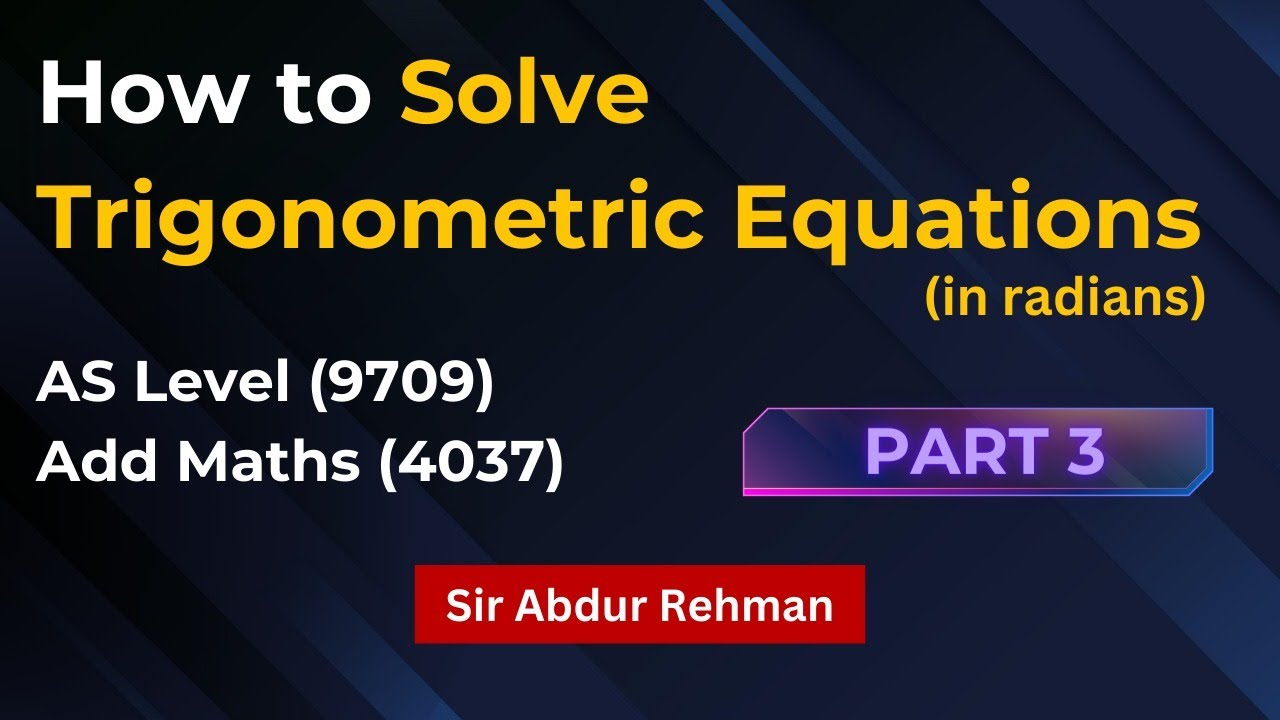 How to Solve Trigonometric Equations
(in radians)

AS Level (9709)
Add Maths (4037)

PART 3

Sir Abdur Rehman